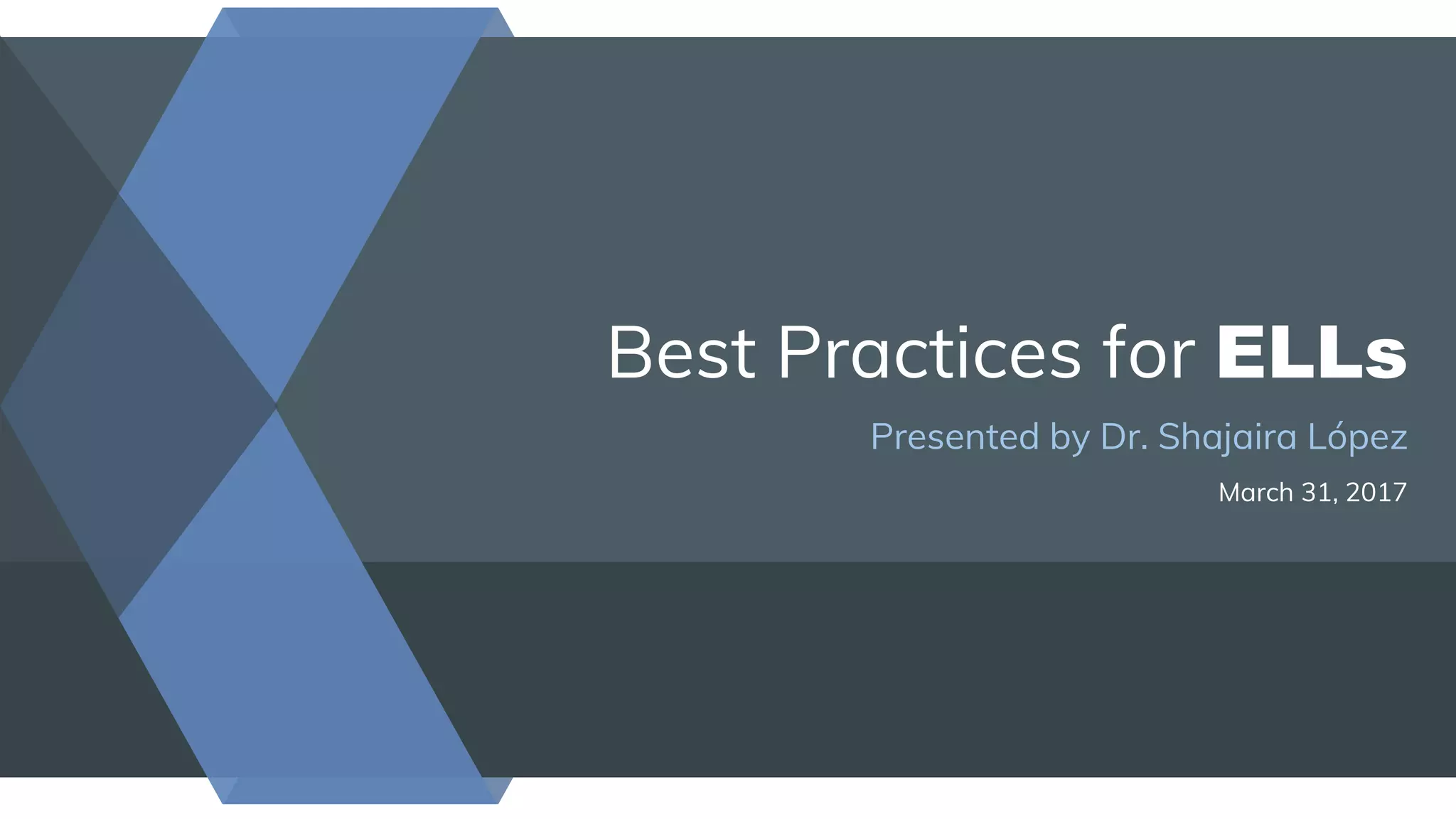 Best Practices for ELLs

Presented by Dr. Shajaira López

March 31, 2017